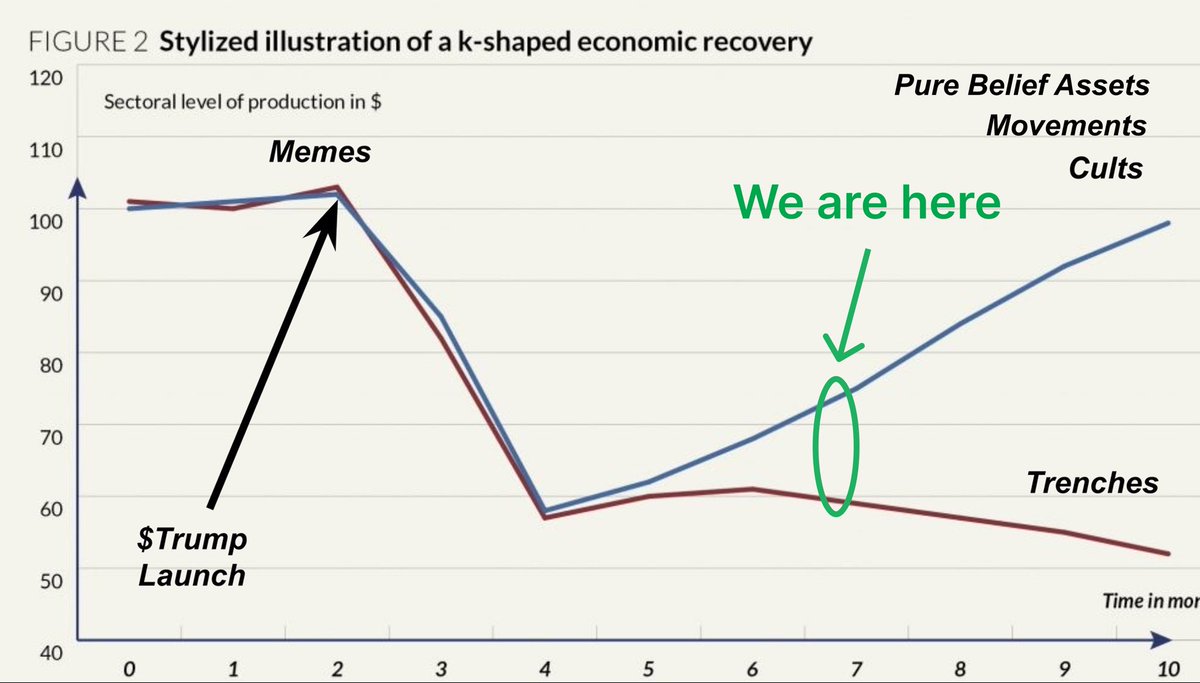 FIGURE 2 Stylized illustration of a k-shaped economic recovery

Sectoral level of production in $

Pure Belief Assets
Movements
Cults

Memes

We are here

Trenches

$Trump
Launch

Time in mor

120
110
100
90
80
70
60
50
40

0 1 2 3 4 5 6 7 8 9 10